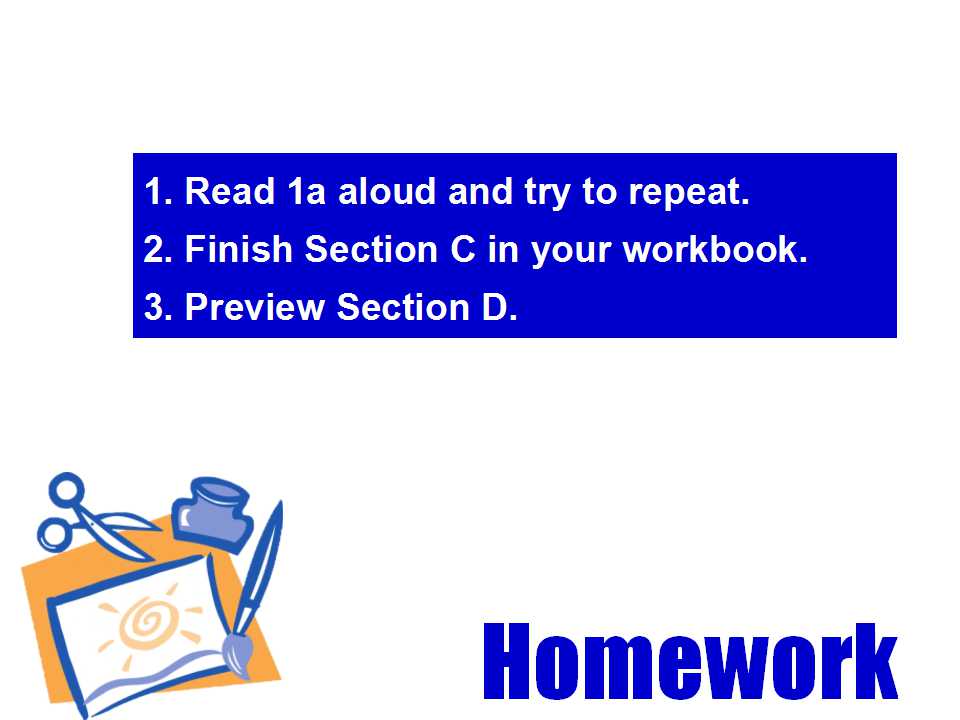 1. Read 1a aloud and try to repeat.
2. Finish Section C in your workbook.
3. Preview Section D.

Homework